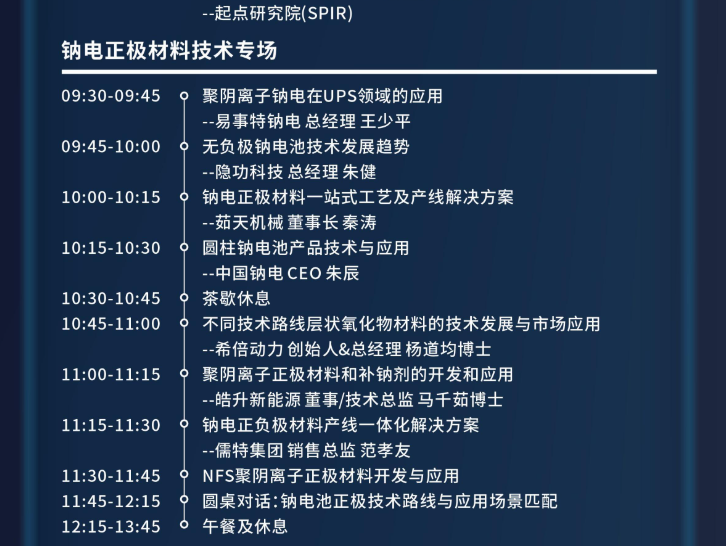 --起点研究院(SPIR)

钠电正极材料技术专场

09:30-09:45 聚阴离子钠电在UPS领域的应用
--易事特钠电 总经理 王少平
09:45-10:00 无负极钠电池技术发展趋势
--隐功科技 总经理 朱健
10:00-10:15 钠电正极材料一站式工艺及产线解决方案
--茹天机械 董事长 秦涛
10:15-10:30 圆柱钠电池产品技术与应用
--中国钠电 CEO 朱辰
10:30-10:45 茶歇休息
10:45-11:00 不同技术路线层状氧化物材料的技术发展与市场应用
--希倍动力 创始人&总经理 杨道均博士
11:00-11:15 聚阴离子正极材料和补钠剂的开发和应用
--皓升新能源 董事/技术总监 马千茹博士
11:15-11:30 钠电正负极材料产线一体化解决方案
--儒特集团 销售总监 范孝友
11:30-11:45 NFS聚阴离子正极材料开发与应用
11:45-12:15 圆桌对话：钠电池正极技术路线与应用场景匹配
12:15-13:45 午餐及休息